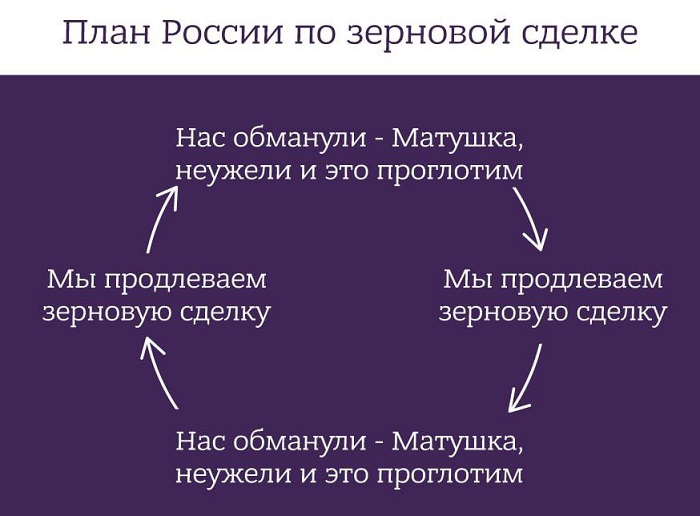 План России по зерновой сделке

Нас обманули - Матушка, неужели и это проглотим

Мы продлеваем зерновую сделку

Нас обманули - Матушка, неужели и это проглотим

Мы продлеваем зерновую сделку